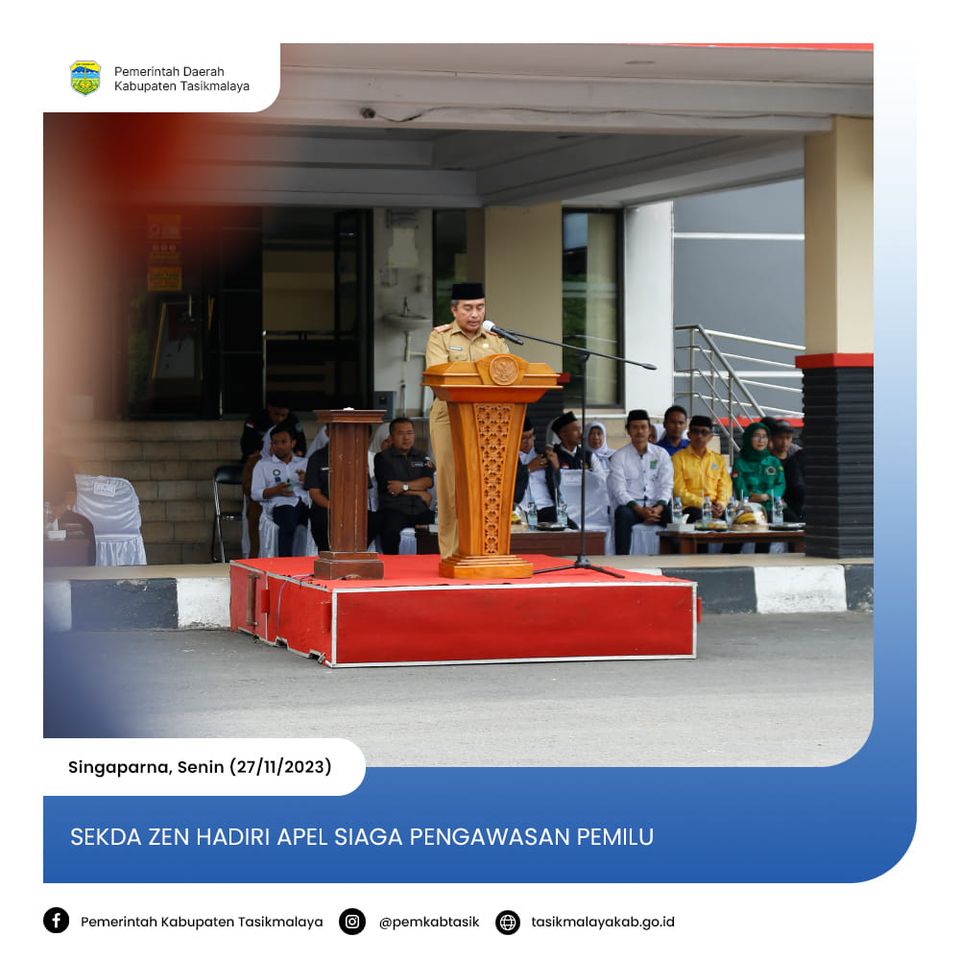 Pemerintah Daerah
Kabupaten Tasikmalaya

Singaparna, Senin (27/11/2023)

SEKDA ZEN HADIRI APEL SIAGA PENGAWASAN PEMILU

Pemerintah Kabupaten Tasikmalaya @pemkabtasik tasikmalayakab.go.id